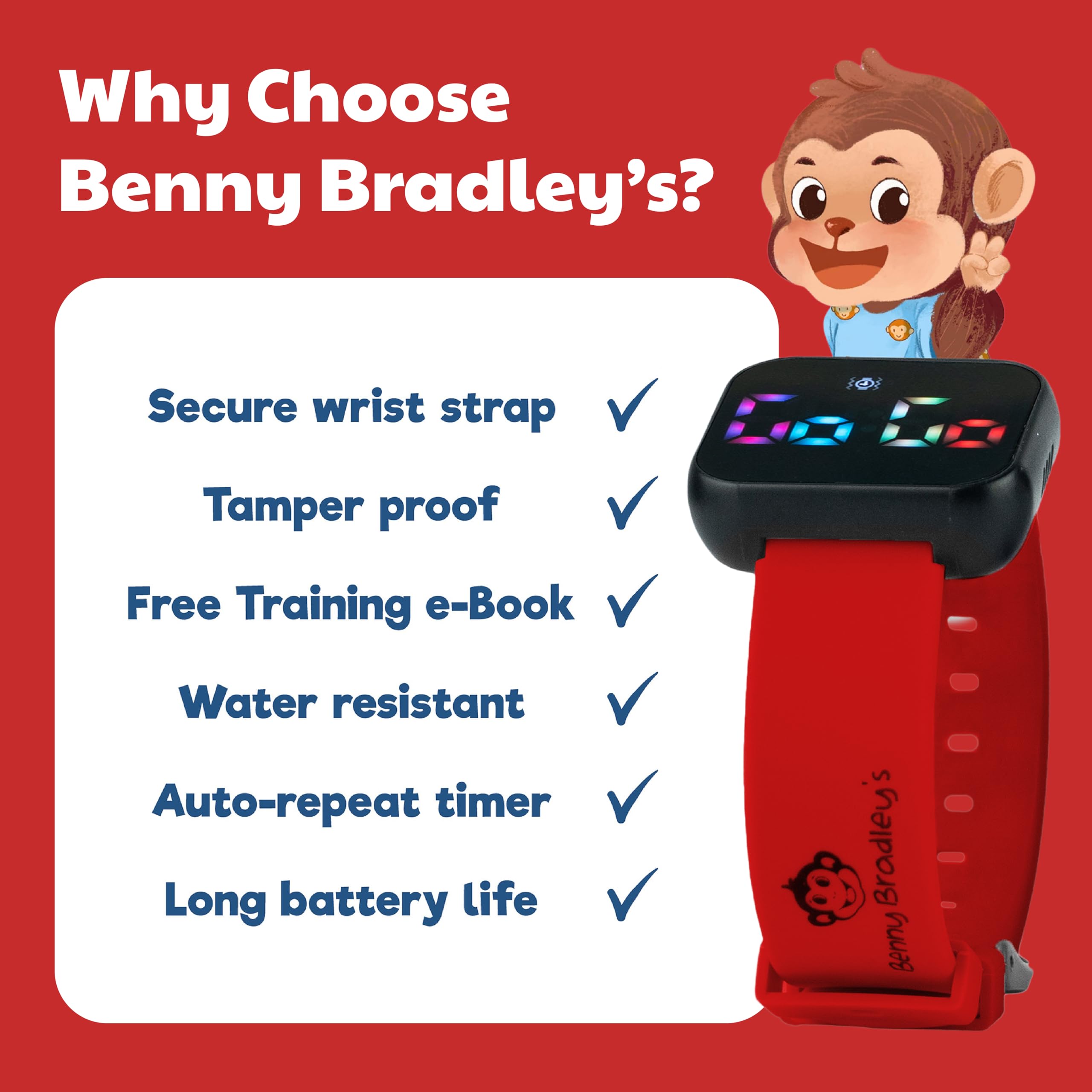 Why Choose Benny Bradley's?

Secure wrist strap ✓

Tamper proof ✓

Free Training e-Book ✓

Water resistant ✓

Auto-repeat timer ✓

Long battery life ✓

Go Go

Benny Bradley's